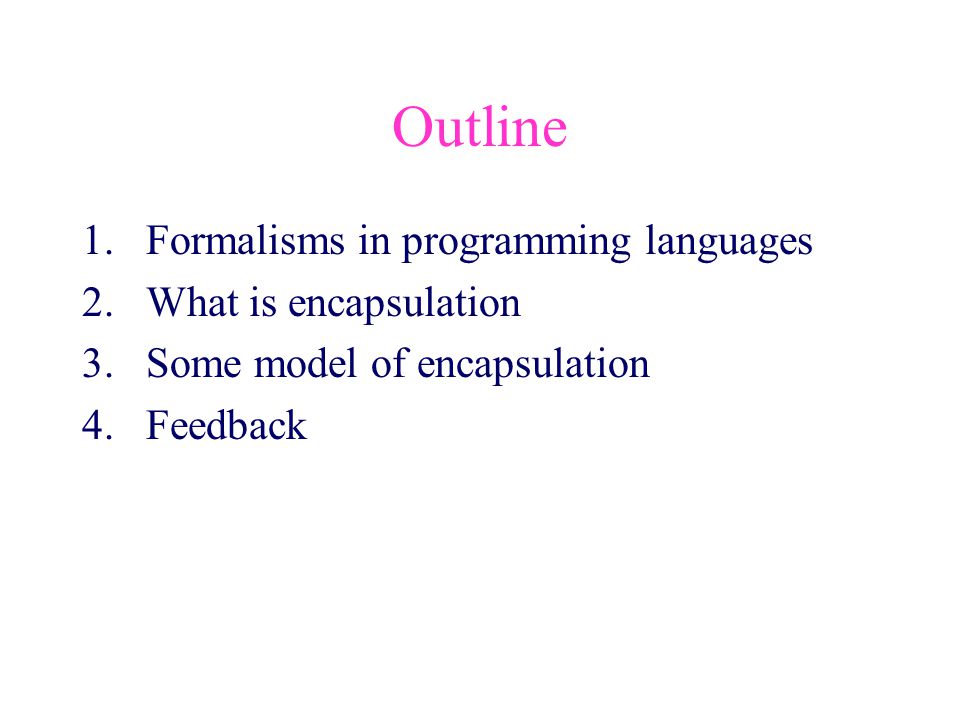 Outline

1. Formalisms in programming languages
2. What is encapsulation
3. Some model of encapsulation
4. Feedback